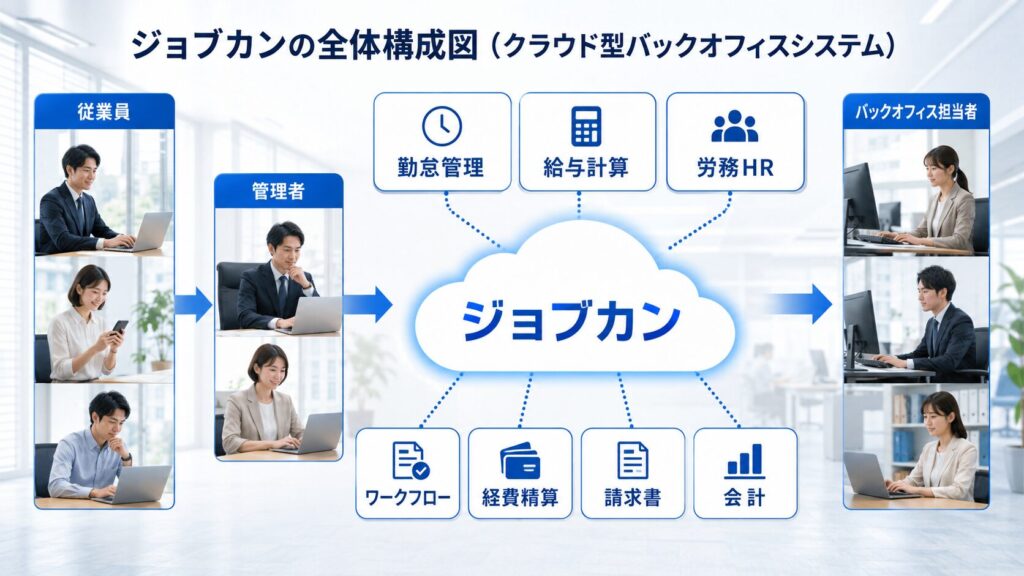 ジョブカンの全体構成図（クラウド型バックオフィスシステム）

従業員

管理者

勤怠管理

給与計算

労務HR

ジョブカン

ワークフロー

経費精算

請求書

会計

バックオフィス担当者